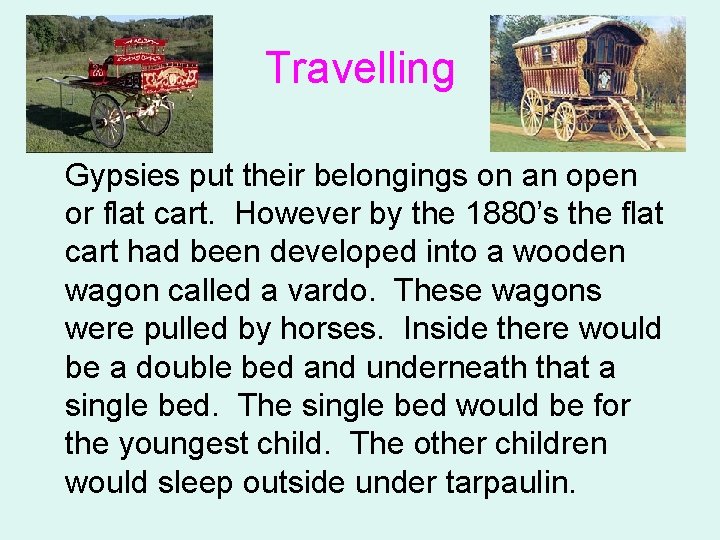 Travelling

Gypsies put their belongings on an open or flat cart.  However by the 1880's the flat cart had been developed into a wooden wagon called a vardo.  These wagons were pulled by horses.  Inside there would be a double bed and underneath that a single bed.  The single bed would be for the youngest child.  The other children would sleep outside under tarpaulin.